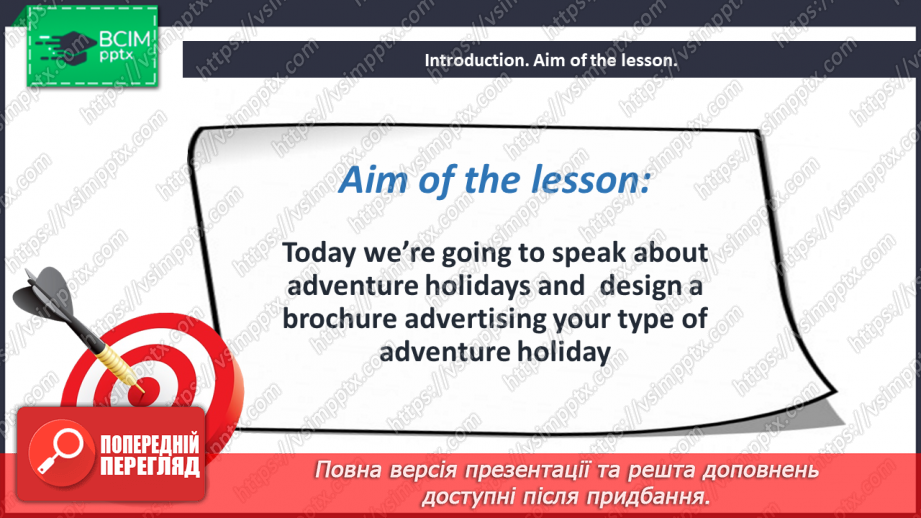 ВСІМ
pptx

Introduction. Aim of the lesson.

Aim of the lesson:

Today we're going to speak about adventure holidays and design a brochure advertising your type of adventure holiday

ПОПЕРЕДНІЙ ПЕРЕГЛЯД

Повна версія презентації та решта доповнень доступні після придбання.

https://vsimpptx.com